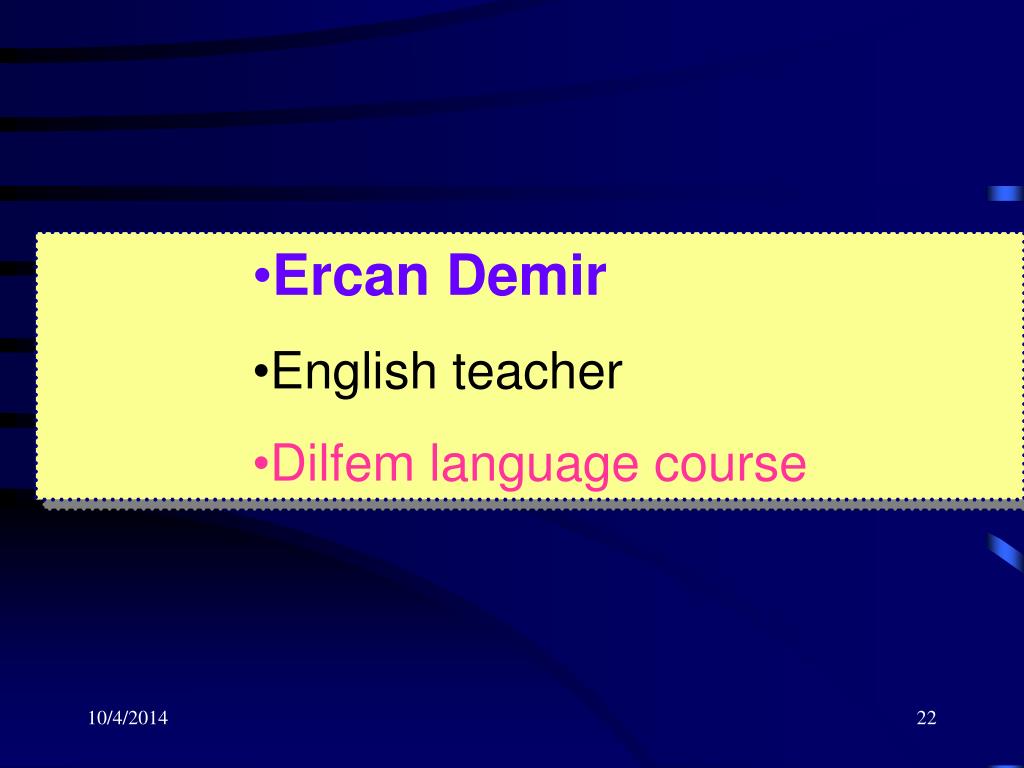 •Ercan Demir

•English teacher

•Dilfem language course

10/4/2014

22